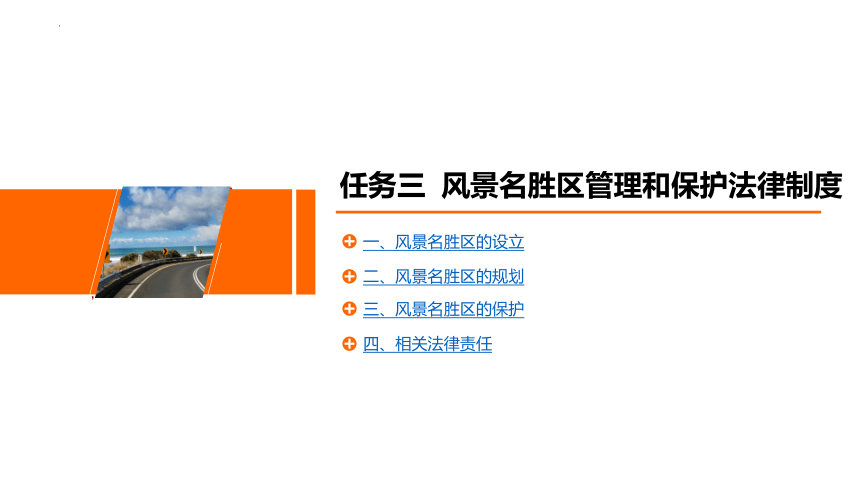 任务三 风景名胜区管理和保护法律制度

一、风景名胜区的设立

二、风景名胜区的规划

三、风景名胜区的保护

四、相关法律责任